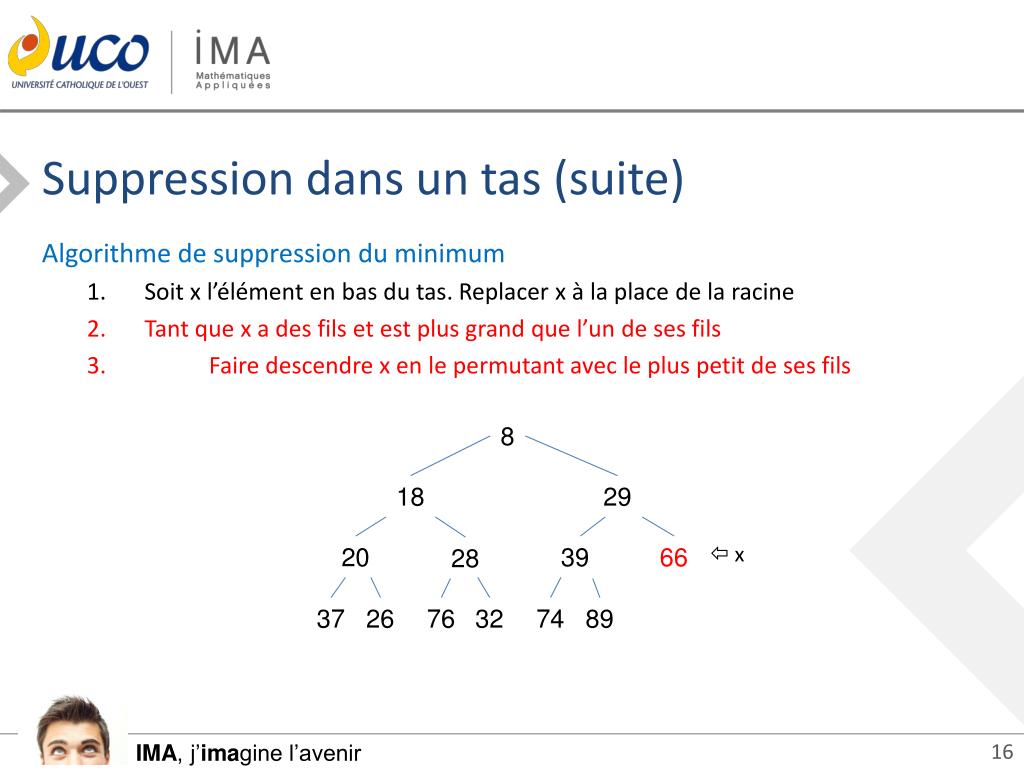 uco UNIVERSITÉ CATHOLIQUE DE L'OUEST

IMA Mathématiques Appliquées

Suppression dans un tas (suite)

Algorithme de suppression du minimum

1. Soit x l'élément en bas du tas. Replacer x à la place de la racine
2. Tant que x a des fils et est plus grand que l'un de ses fils
3. Faire descendre x en le permutant avec le plus petit de ses fils

8
18 29
20 28 39 66 ⇦ x
37 26 76 32 74 89

IMA, j'imagine l'avenir

16